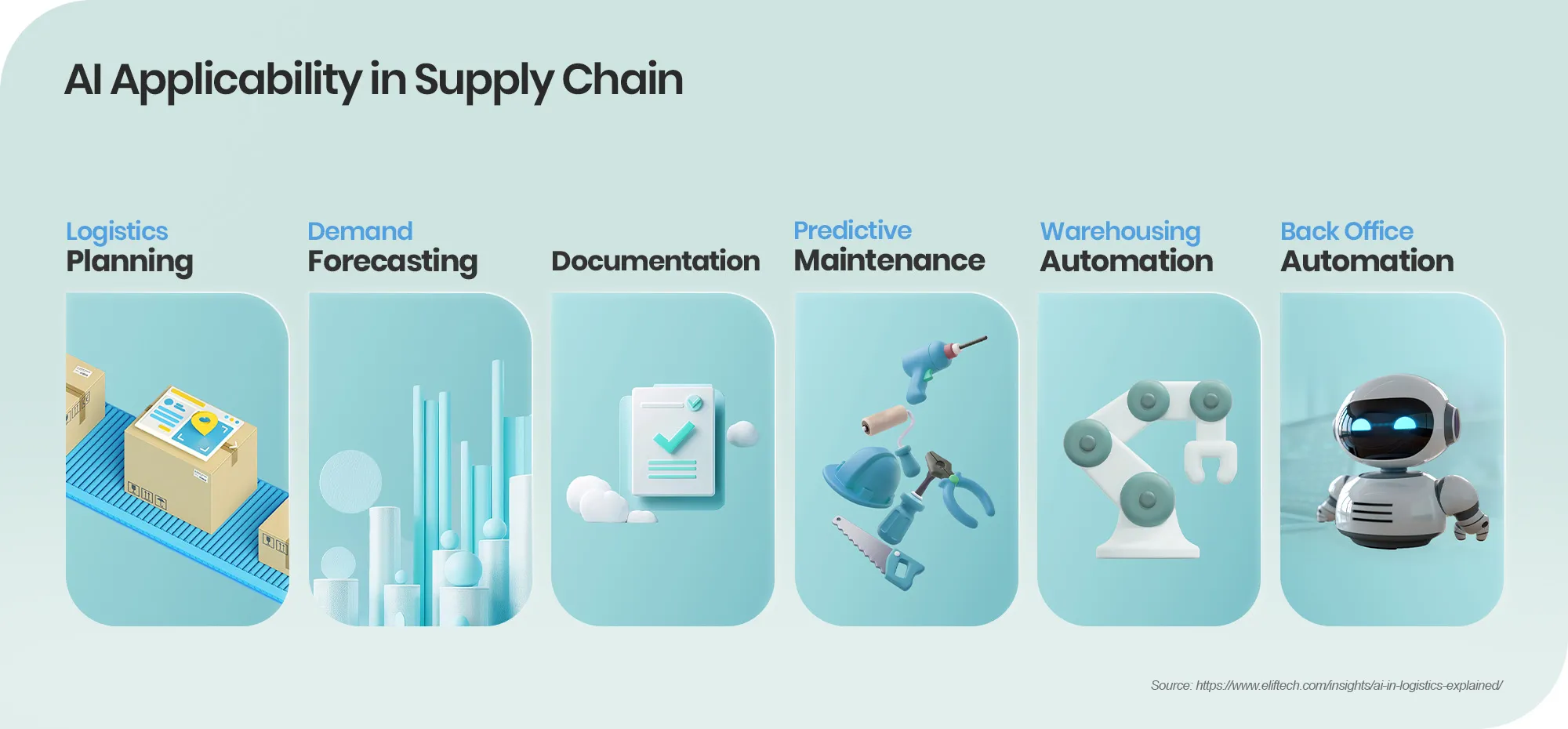 AI Applicability in Supply Chain

Logistics Planning

Demand Forecasting

Documentation

Predictive Maintenance

Warehousing Automation

Back Office Automation

Source: https://www.eliftech.com/insights/ai-in-logistics-explained/